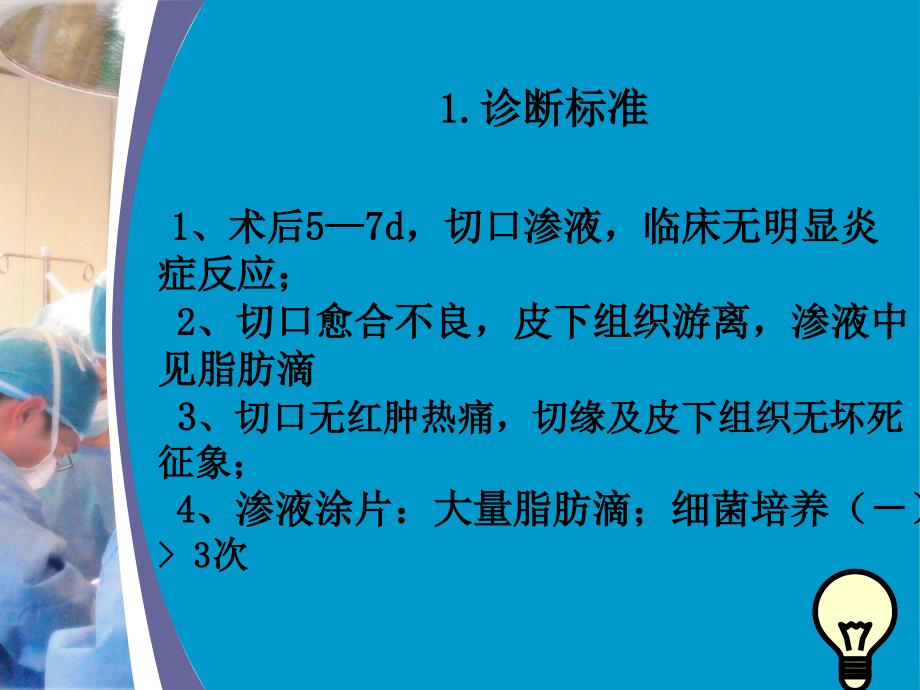 1.诊断标准

1、术后5—7d，切口渗液，临床无明显炎症反应；

2、切口愈合不良，皮下组织游离，渗液中见脂肪滴

3、切口无红肿热痛，切缘及皮下组织无坏死征象；

4、渗液涂片：大量脂肪滴；细菌培养（－）> 3次